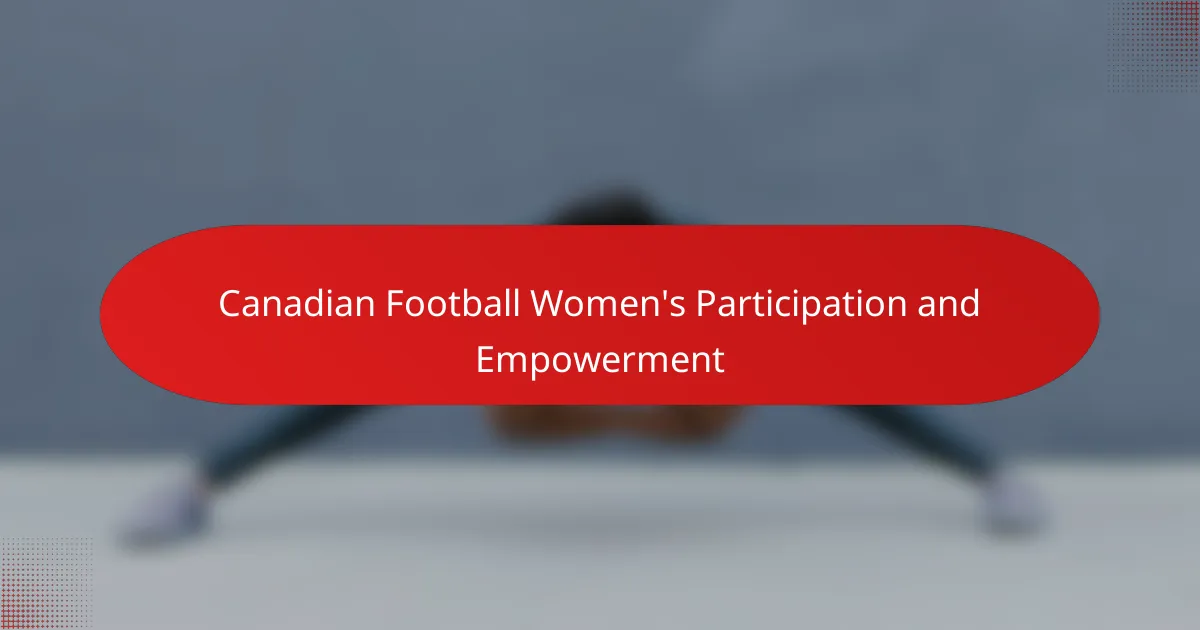 Canadian Football Women's Participation and Empowerment